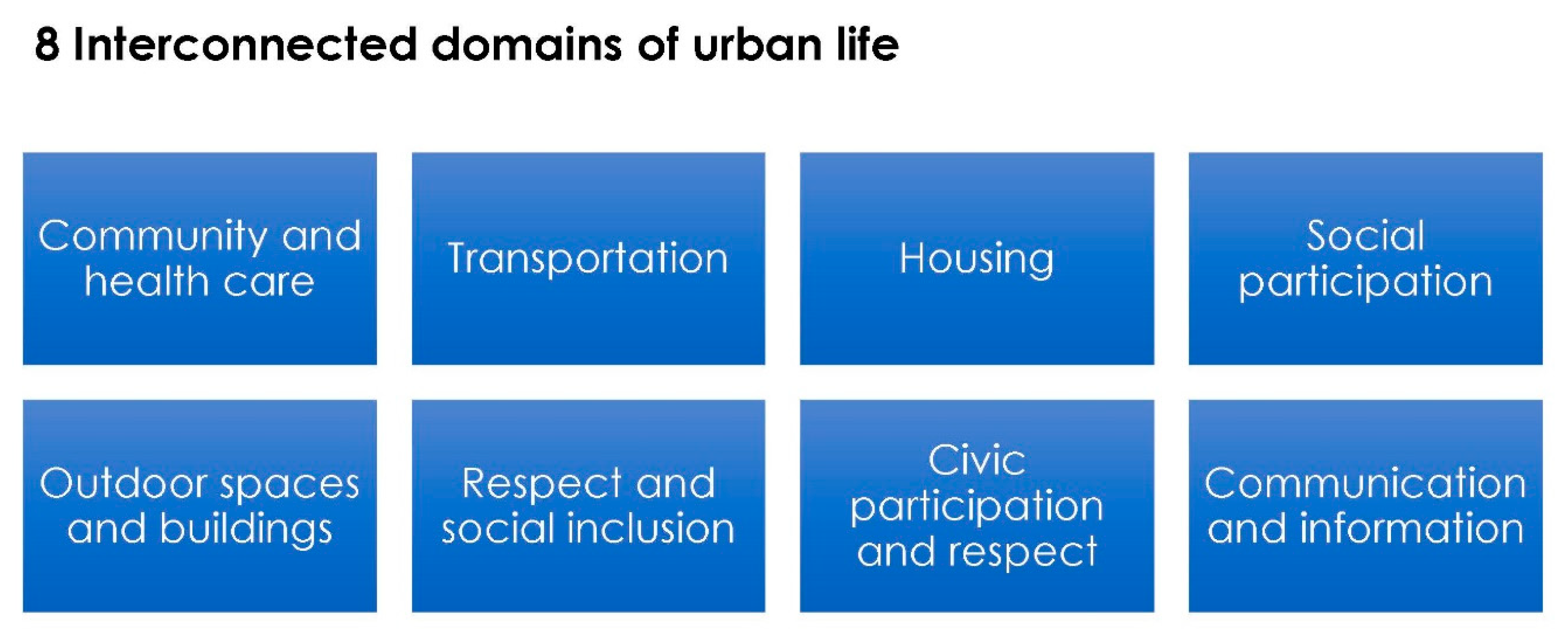 8 Interconnected domains of urban life

Community and health care

Transportation

Housing

Social participation

Outdoor spaces and buildings

Respect and social inclusion

Civic participation and respect

Communication and information